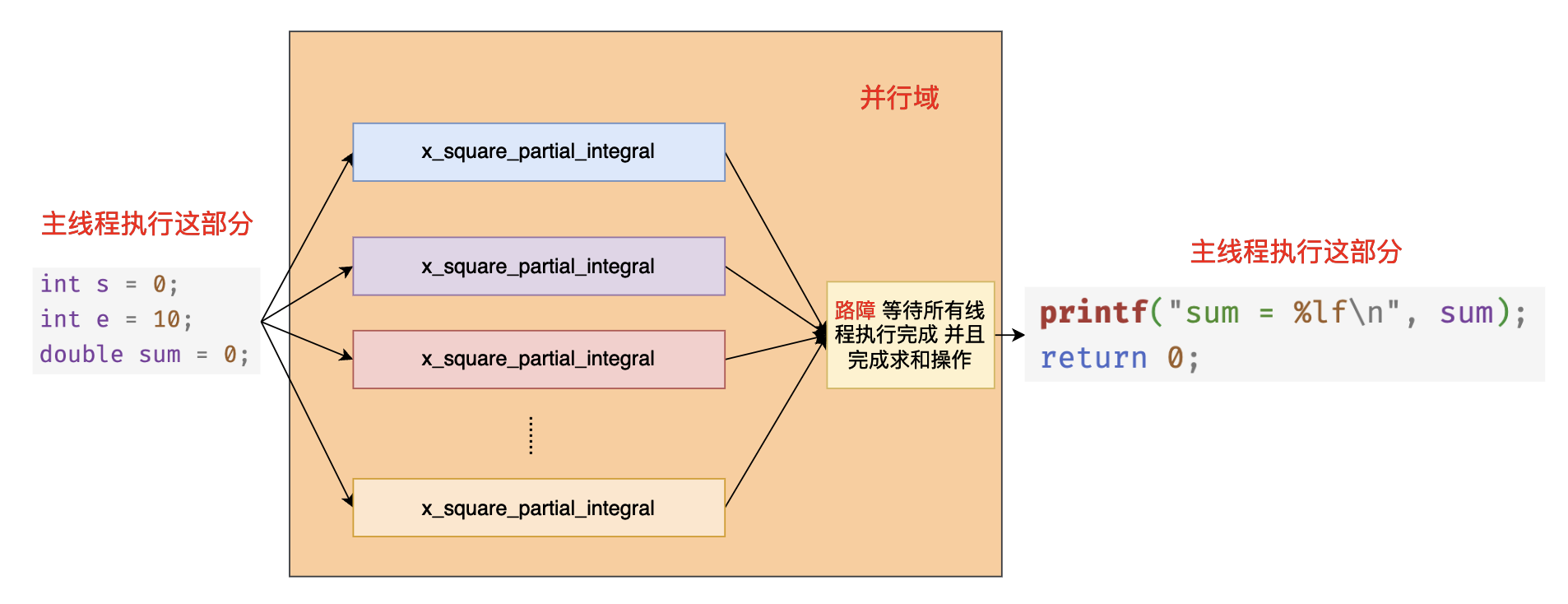 主线程执行这部分

int s = 0;
int e = 10;
double sum = 0;

并行域

x_square_partial_integral

x_square_partial_integral

x_square_partial_integral

x_square_partial_integral

路障 等待所有线程执行完成 并且完成求和操作

主线程执行这部分

printf("sum = %lf\n", sum);
return 0;